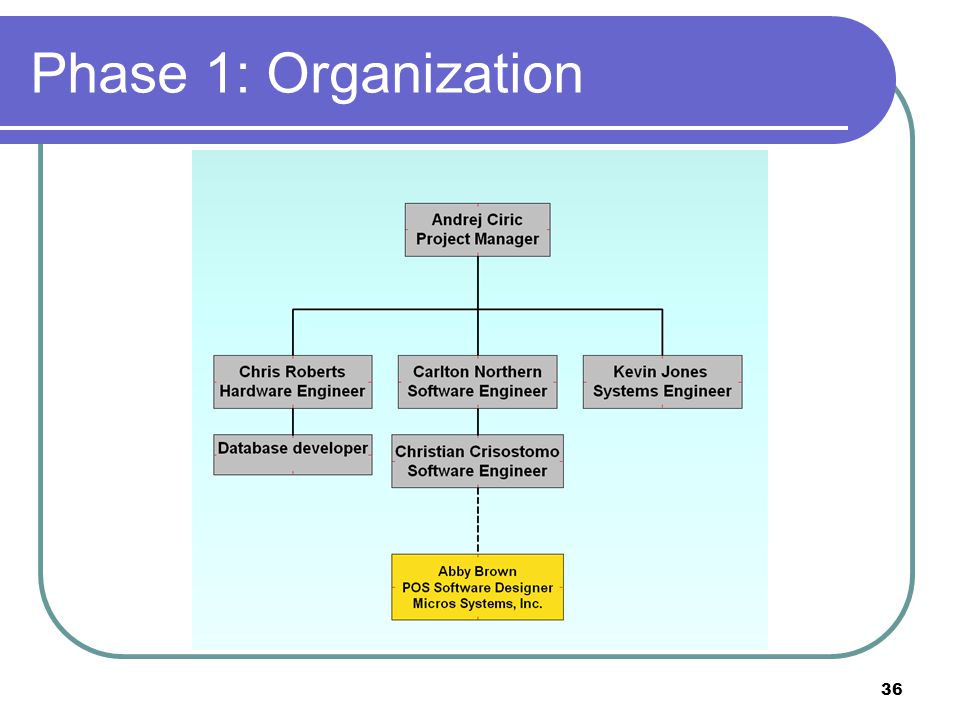 Phase 1: Organization

Andrej Ciric
Project Manager

Chris Roberts
Hardware Engineer

Carlton Northern
Software Engineer

Kevin Jones
Systems Engineer

Database developer

Christian Crisostomo
Software Engineer

Abby Brown
POS Software Designer
Micros Systems, Inc.

36